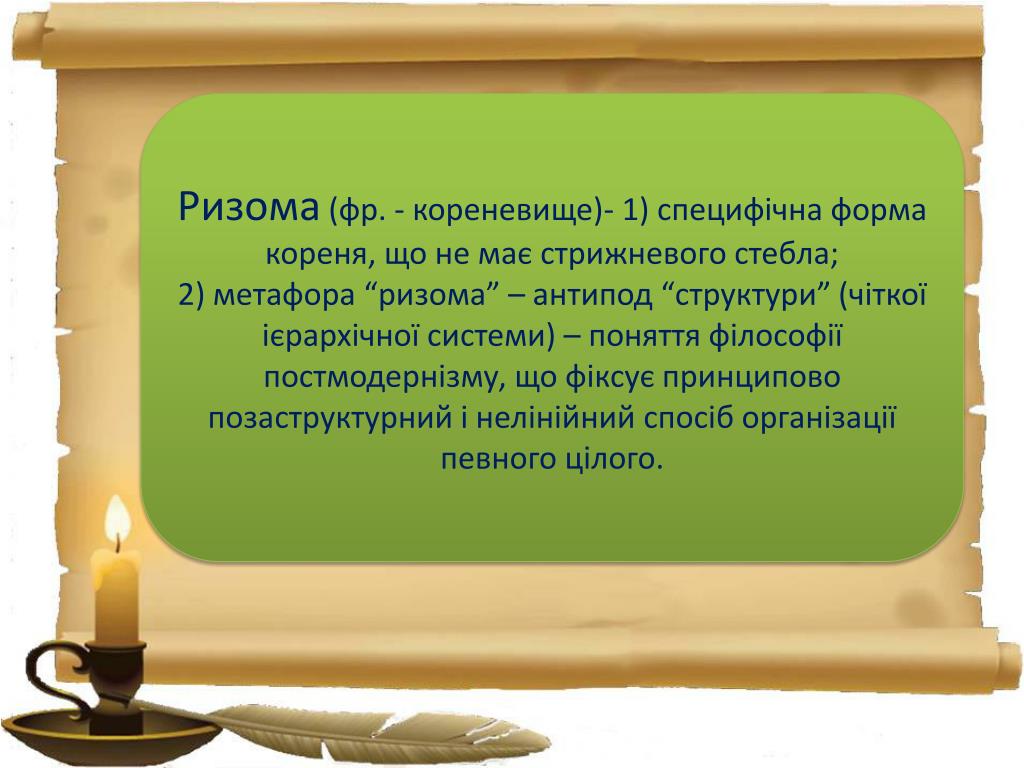 Ризома (фр. - кореневище)- 1) специфічна форма кореня, що не має стрижневого стебла;
2) метафора “ризома” – антипод “структури” (чіткої ієрархічної системи) – поняття філософії постмодернізму, що фіксує принципово позаструктурний і нелінійний спосіб організації певного цілого.